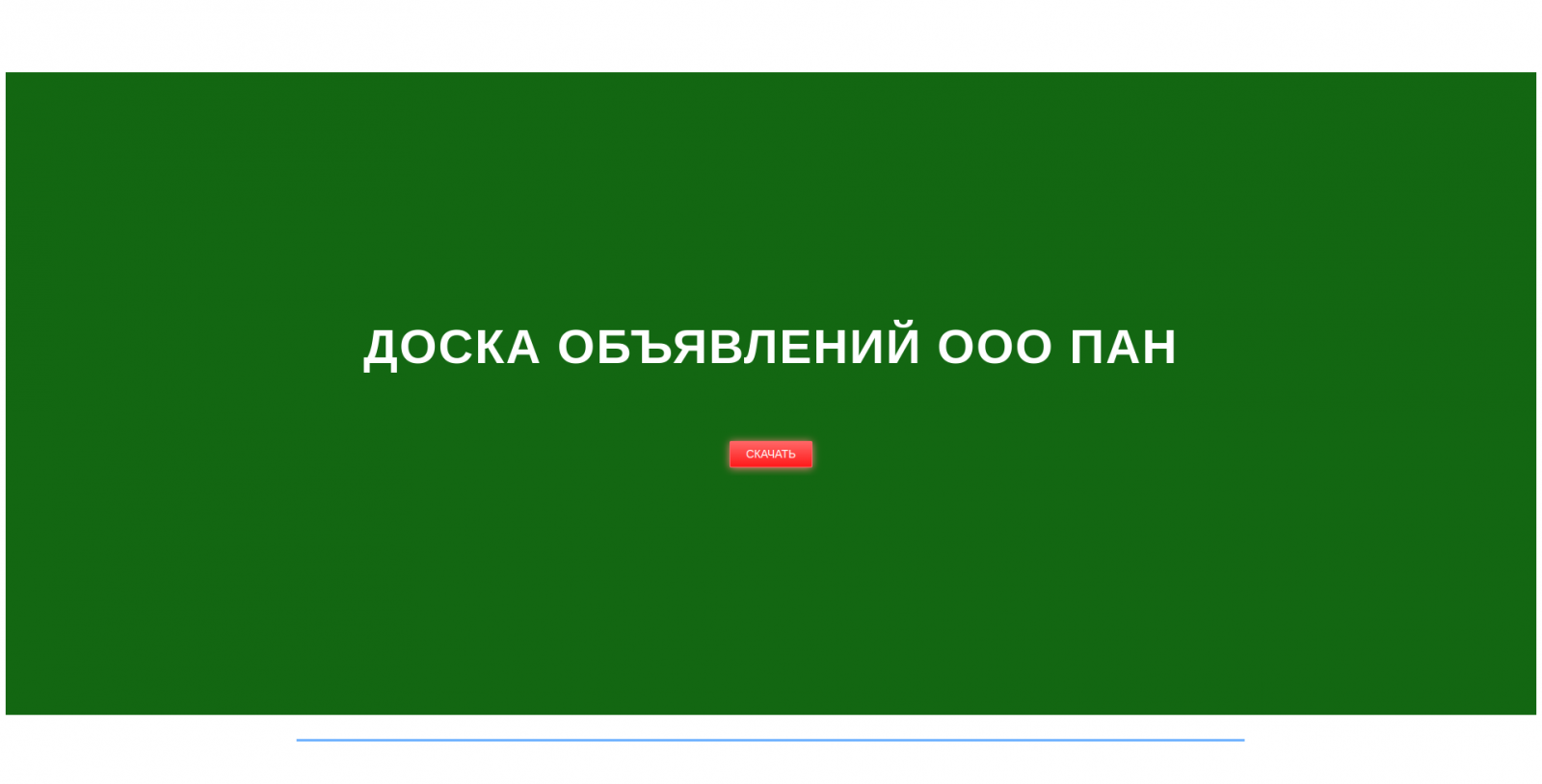 ДОСКА ОБЪЯВЛЕНИЙ ООО ПАН

СКАЧАТЬ